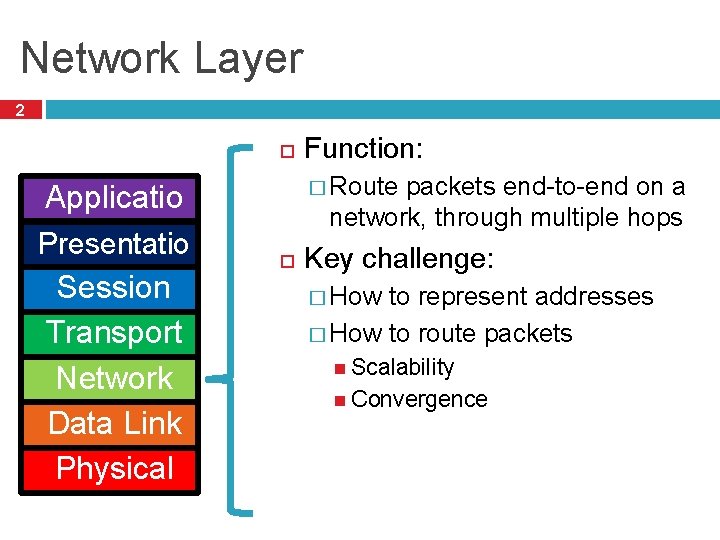 Network Layer

2

Applicatio
Presentatio
Session
Transport
Network
Data Link
Physical

Function:
Route packets end-to-end on a network, through multiple hops

Key challenge:
How to represent addresses
How to route packets
Scalability
Convergence